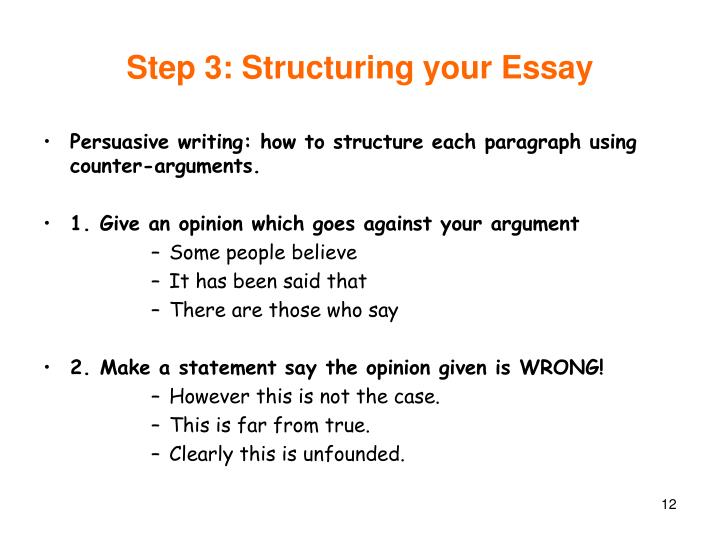 Step 3: Structuring your Essay

• Persuasive writing: how to structure each paragraph using counter-arguments.

• 1. Give an opinion which goes against your argument
– Some people believe
– It has been said that
– There are those who say

• 2. Make a statement say the opinion given is WRONG!
– However this is not the case.
– This is far from true.
– Clearly this is unfounded.

12